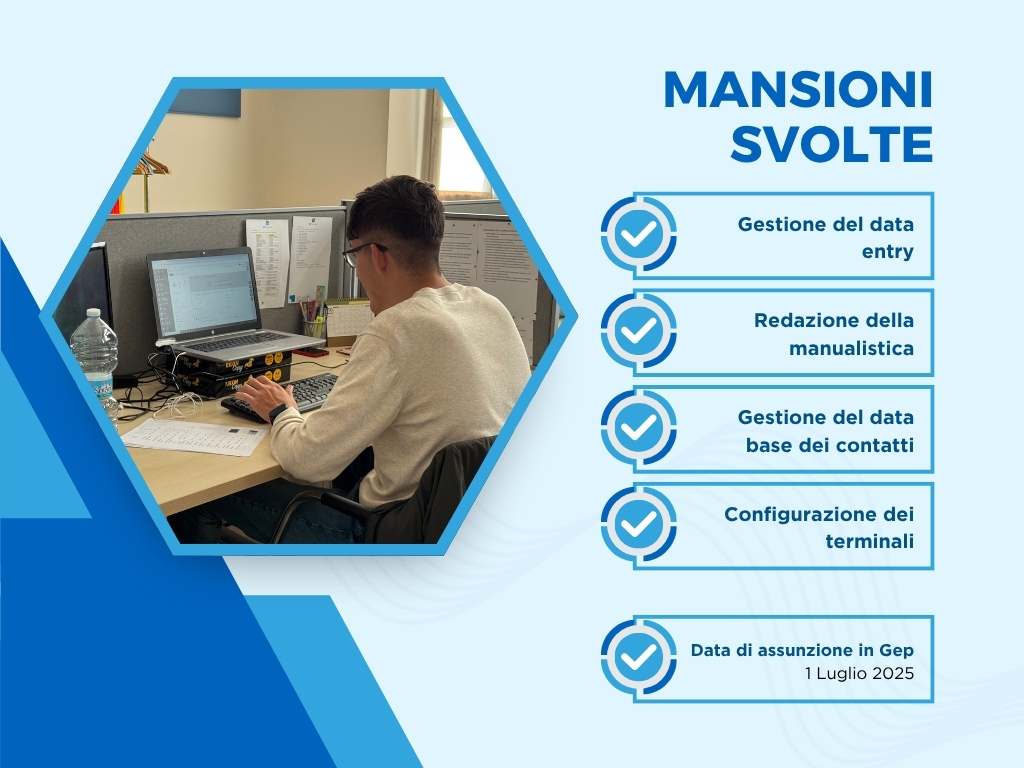 MANSIONI SVOLTE

Gestione del data entry

Redazione della manualistica

Gestione del data base dei contatti

Configurazione dei terminali

Data di assunzione in Gep
1 Luglio 2025